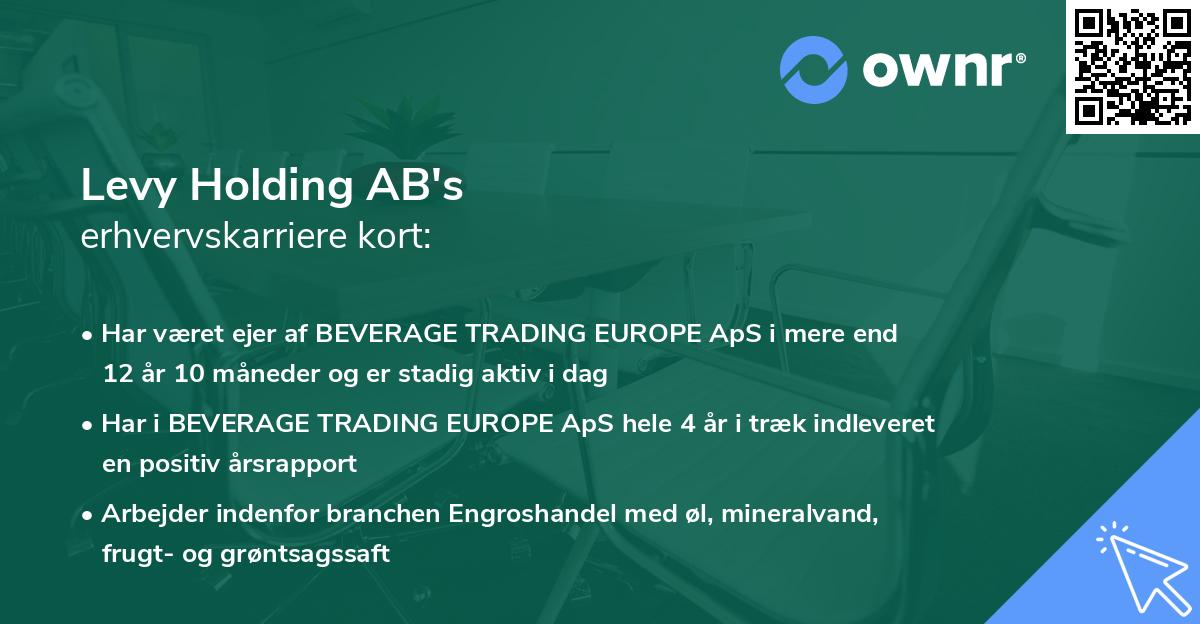 ownr®

Levy Holding AB's
erhvervskarriere kort:

• Har været ejer af BEVERAGE TRADING EUROPE ApS i mere end 12 år 10 måneder og er stadig aktiv i dag

• Har i BEVERAGE TRADING EUROPE ApS hele 4 år i træk indleveret en positiv årsrapport

• Arbejder indenfor branchen Engroshandel med øl, mineralvand, frugt- og grøntsagssaft